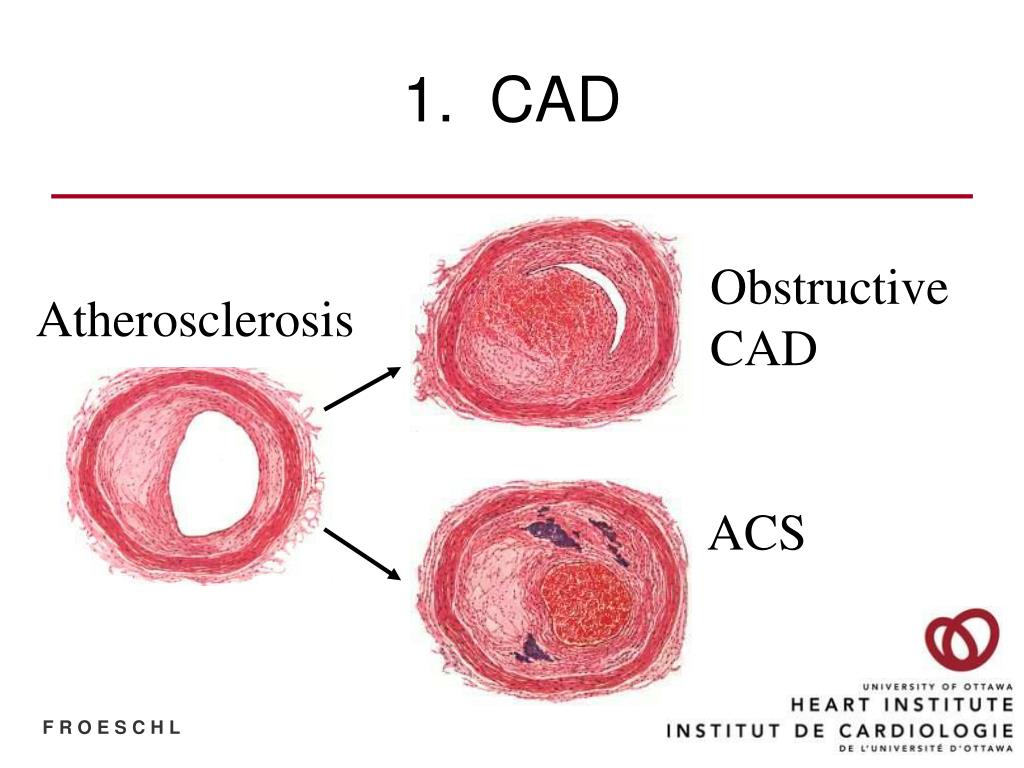 1. CAD

Atherosclerosis

Obstructive CAD

ACS

FROESCHL

UNIVERSITY OF OTTAWA
HEART INSTITUTE
INSTITUT DE CARDIOLOGIE
DE L'UNIVERSITÉ D'OTTAWA